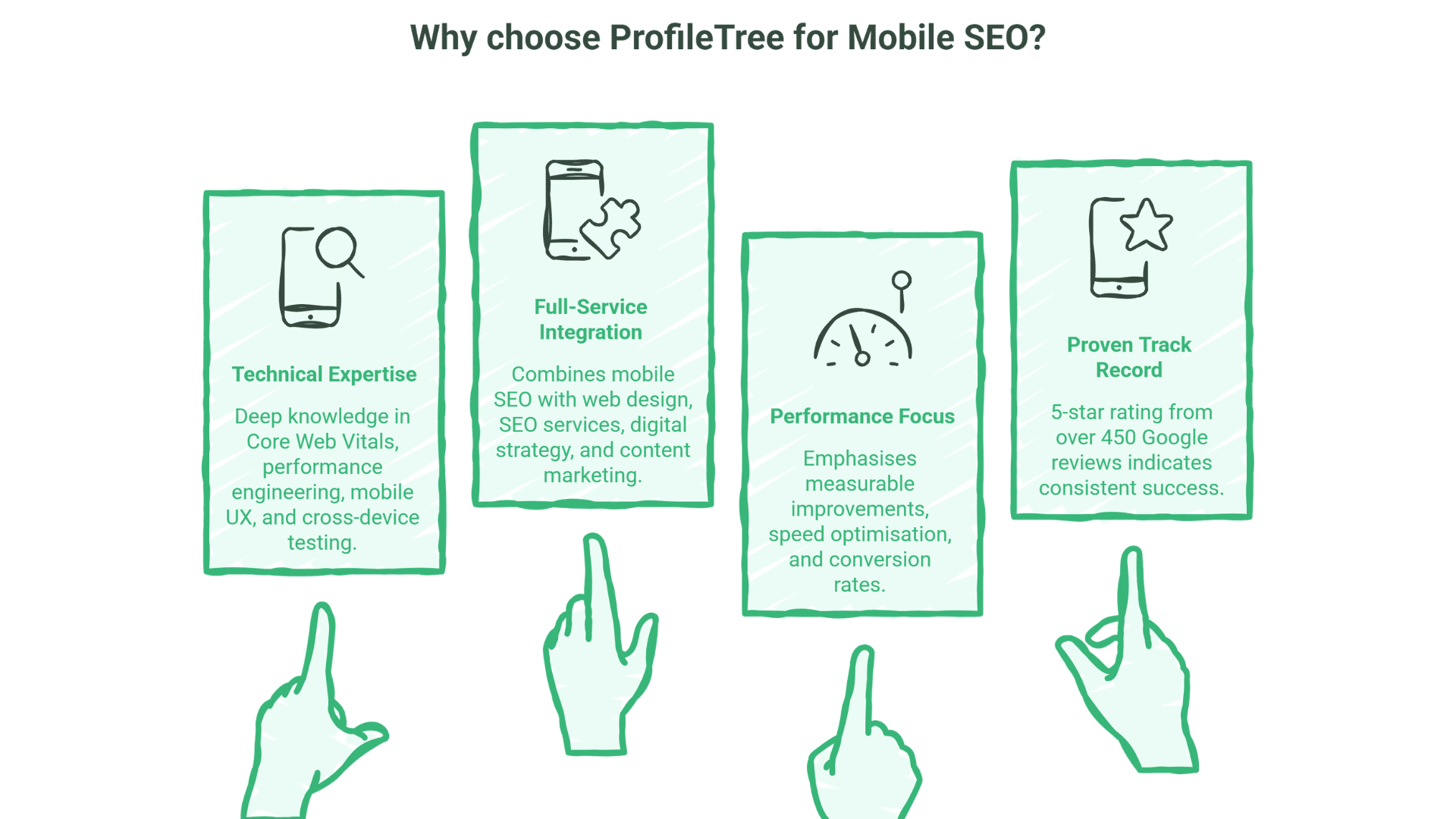 Why choose ProfileTree for Mobile SEO?

Technical Expertise

Deep knowledge in Core Web Vitals, performance engineering, mobile UX, and cross-device testing.

Full-Service Integration

Combines mobile SEO with web design, SEO services, digital strategy, and content marketing.

Performance Focus

Emphasises measurable improvements, speed optimisation, and conversion rates.

Proven Track Record

5-star rating from over 450 Google reviews indicates consistent success.